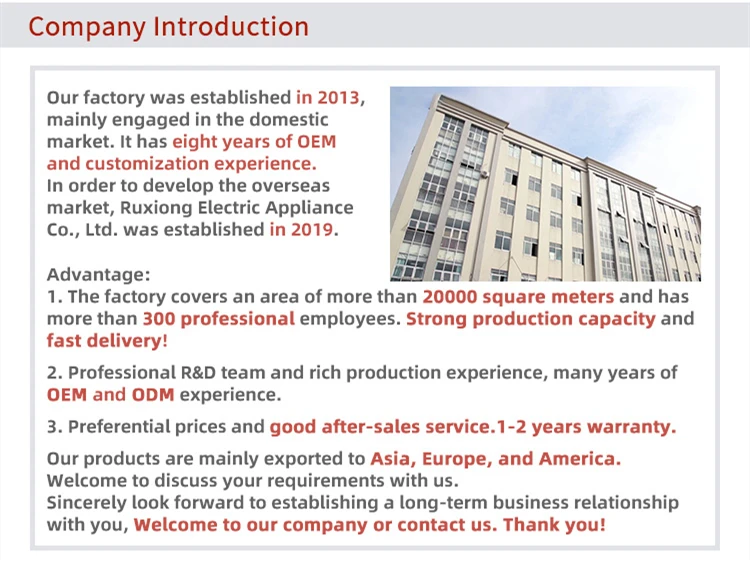 Company Introduction

Our factory was established in 2013, mainly engaged in the domestic market. It has eight years of OEM and customization experience.
In order to develop the overseas market, Ruxiong Electric Appliance Co., Ltd. was established in 2019.

Advantage:
1. The factory covers an area of more than 20000 square meters and has more than 300 professional employees. Strong production capacity and fast delivery!

2. Professional R&D team and rich production experience, many years of OEM and ODM experience.

3. Preferential prices and good after-sales service.1-2 years warranty.

Our products are mainly exported to Asia, Europe, and America.
Welcome to discuss your requirements with us.
Sincerely look forward to establishing a long-term business relationship with you, Welcome to our company or contact us. Thank you!